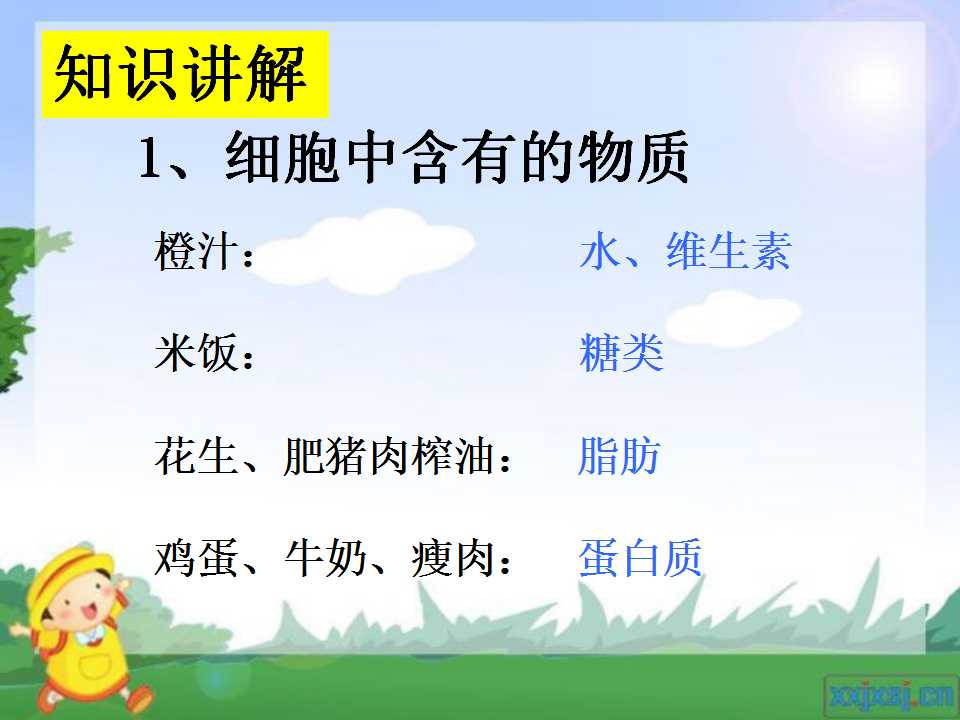 知识讲解

1、细胞中含有的物质

橙汁： 水、维生素

米饭： 糖类

花生、肥猪肉榨油： 脂肪

鸡蛋、牛奶、瘦肉： 蛋白质

xxjxsj.cn